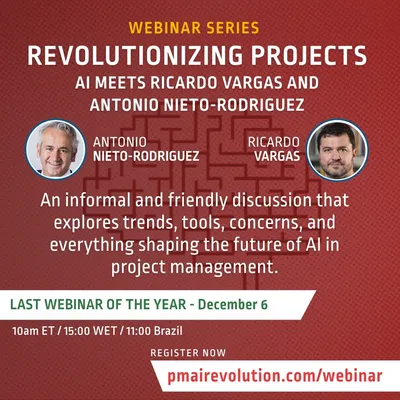 WEBINAR SERIES

REVOLUTIONIZING PROJECTS

AI MEETS RICARDO VARGAS AND ANTONIO NIETO-RODRIGUEZ

ANTONIO NIETO-RODRIGUEZ

RICARDO VARGAS

An informal and friendly discussion that explores trends, tools, concerns, and everything shaping the future of AI in project management.

LAST WEBINAR OF THE YEAR - December 6

10am ET / 15:00 WET / 11:00 Brazil

REGISTER NOW

pmairevolution.com/webinar